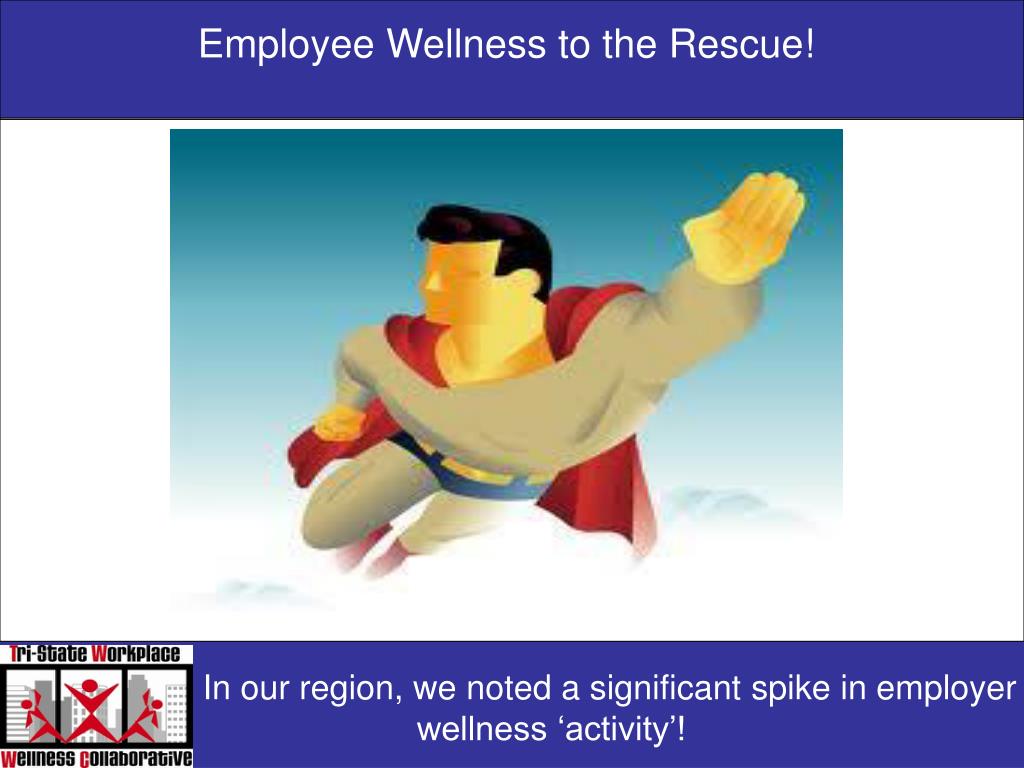 Employee Wellness to the Rescue!

Tri-State Workplace
Wellness Collaborative

In our region, we noted a significant spike in employer wellness ‘activity’!